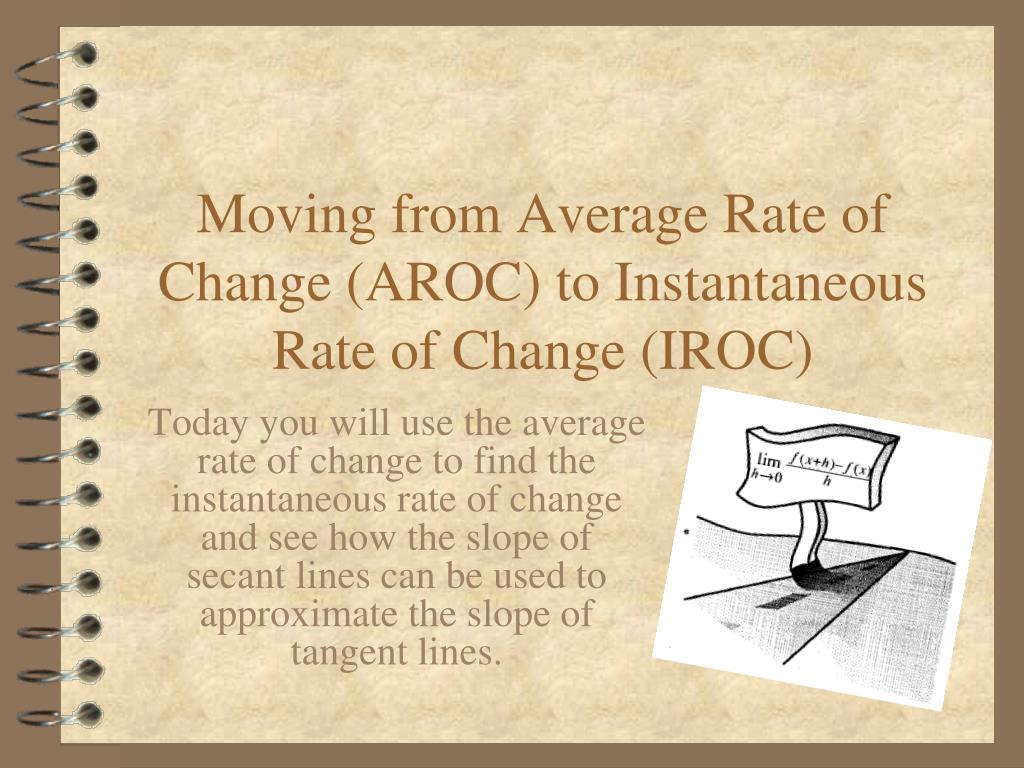 Moving from Average Rate of Change (AROC) to Instantaneous Rate of Change (IROC)

Today you will use the average rate of change to find the instantaneous rate of change and see how the slope of secant lines can be used to approximate the slope of tangent lines.

$\lim_{h \to 0} \frac{f(x+h)-f(x)}{h}$